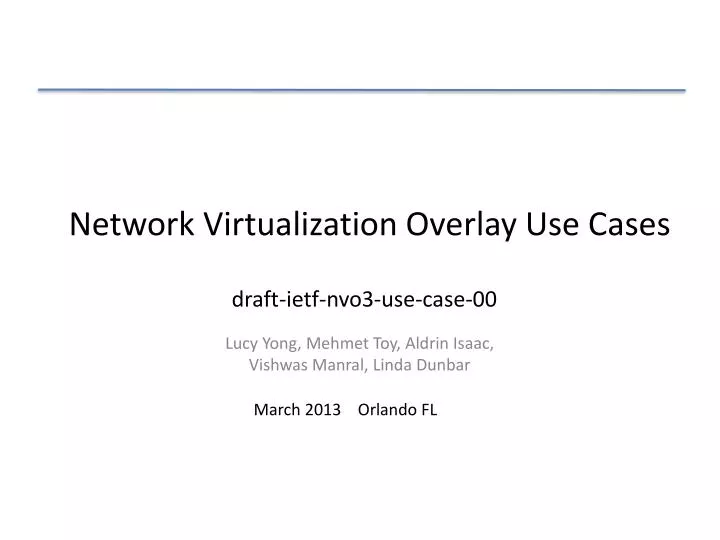 Network Virtualization Overlay Use Cases

draft-ietf-nvo3-use-case-00

Lucy Yong, Mehmet Toy, Aldrin Isaac, Vishwas Manral, Linda Dunbar

March 2013 Orlando FL